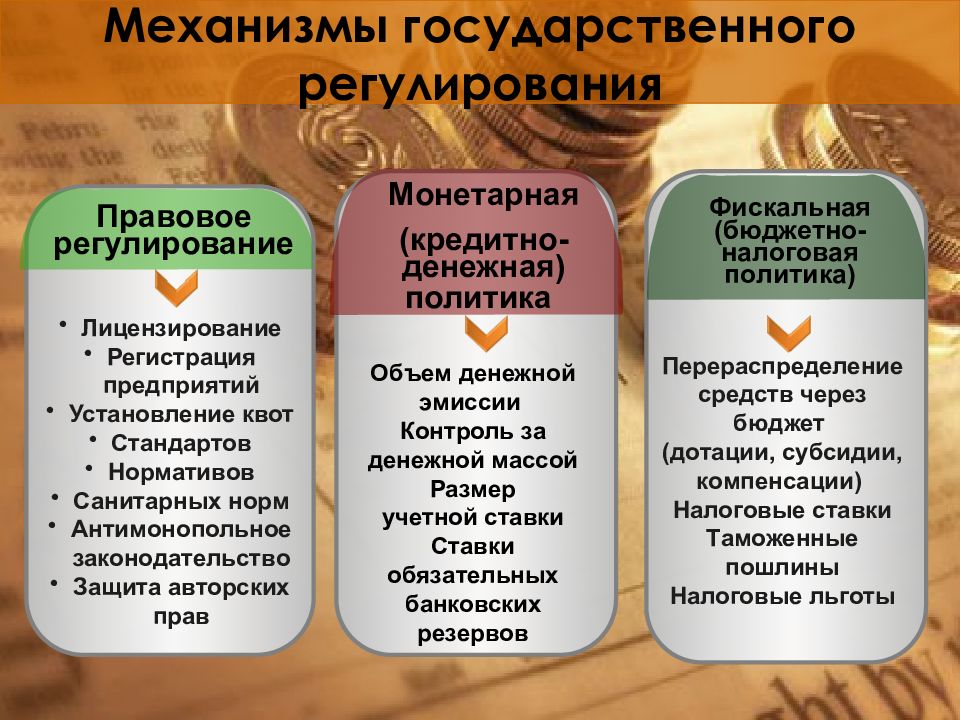 Механизмы государственного регулирования

Правовое регулирование

• Лицензирование
• Регистрация предприятий
• Установление квот
• Стандартов
• Нормативов
• Санитарных норм
• Антимонопольное законодательство
• Защита авторских прав

Монетарная (кредитно-денежная) политика

Объем денежной эмиссии
Контроль за денежной массой
Размер учетной ставки
Ставки обязательных банковских резервов

Фискальная (бюджетно-налоговая политика)

Перераспределение средств через бюджет (дотации, субсидии, компенсации)
Налоговые ставки
Таможенные пошлины
Налоговые льготы